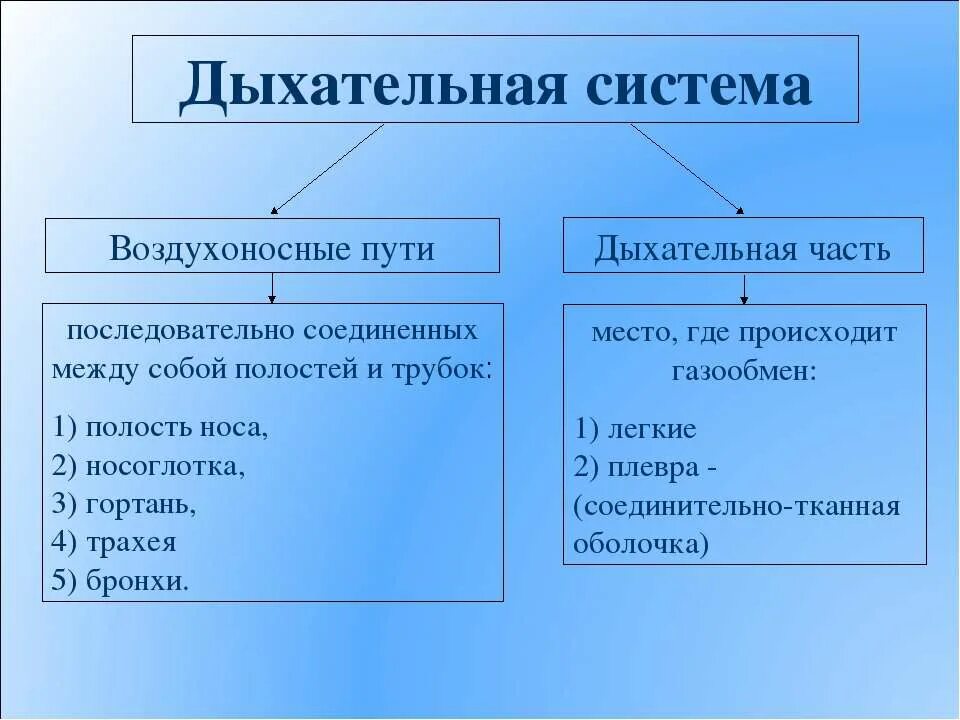 Дыхательная система

Воздухоносные пути

последовательно соединенных между собой полостей и трубок:

1) полость носа,
2) носоглотка,
3) гортань,
4) трахея
5) бронхи.

Дыхательная часть

место, где происходит газообмен:

1) легкие
2) плевра - (соединительно-тканная оболочка)